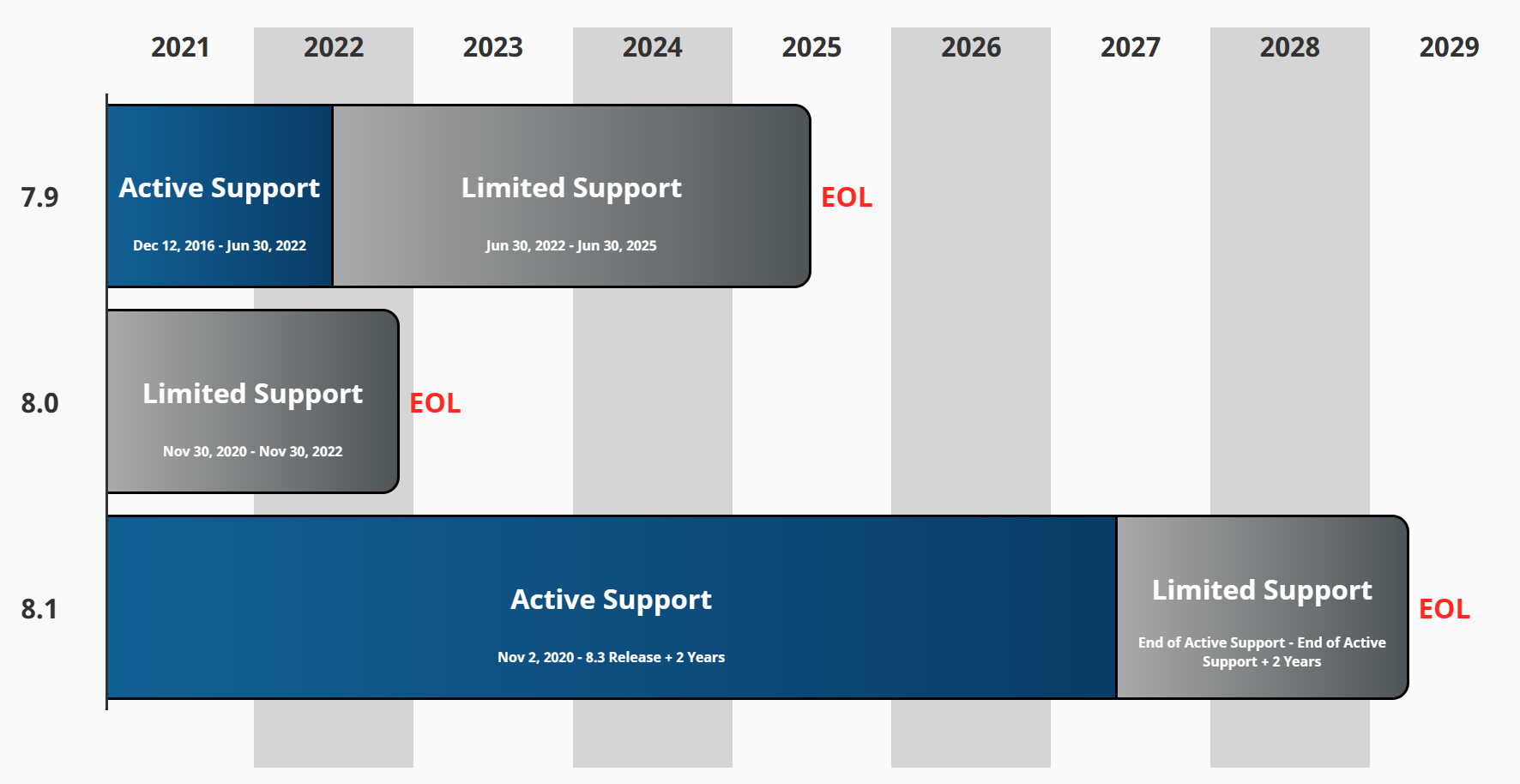 2021 2022 2023 2024 2025 2026 2027 2028 2029

7.9

Active Support

Dec 12, 2016 - Jun 30, 2022

Limited Support

Jun 30, 2022 - Jun 30, 2025

EOL

8.0

Limited Support

Nov 30, 2020 - Nov 30, 2022

EOL

8.1

Active Support

Nov 2, 2020 - 8.3 Release + 2 Years

Limited Support

End of Active Support - End of Active Support + 2 Years

EOL